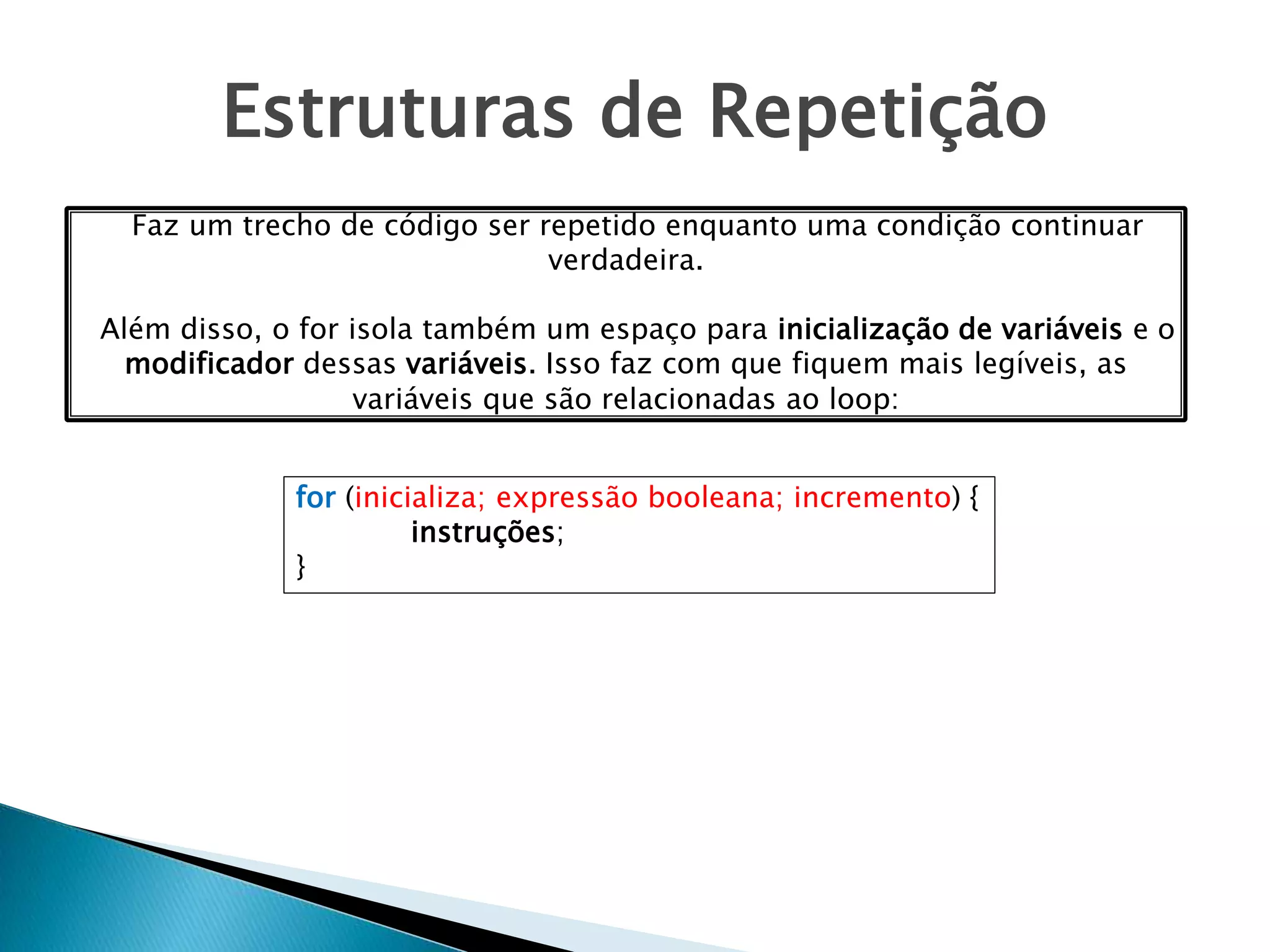 Estruturas de Repetição

Faz um trecho de código ser repetido enquanto uma condição continuar verdadeira.

Além disso, o for isola também um espaço para inicialização de variáveis e o modificador dessas variáveis. Isso faz com que fiquem mais legíveis, as variáveis que são relacionadas ao loop:

for (inicializa; expressão booleana; incremento) {
instruções;
}